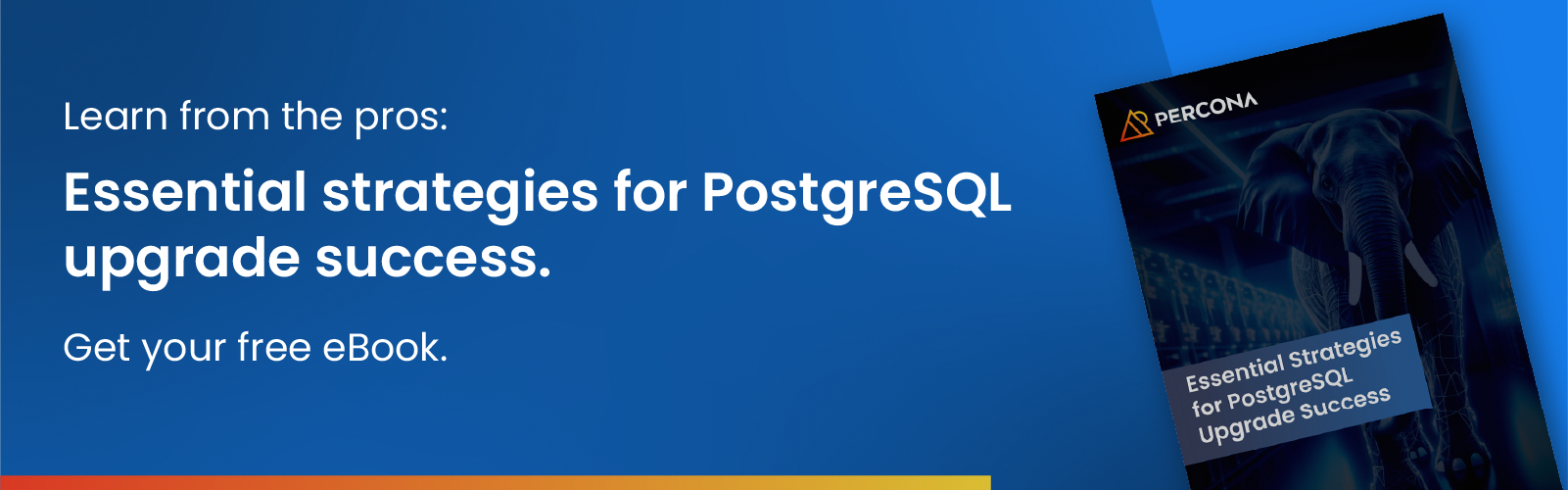 Learn from the pros:

Essential strategies for PostgreSQL upgrade success.

Get your free eBook.

PERCONA

Essential Strategies for PostgreSQL Upgrade Success